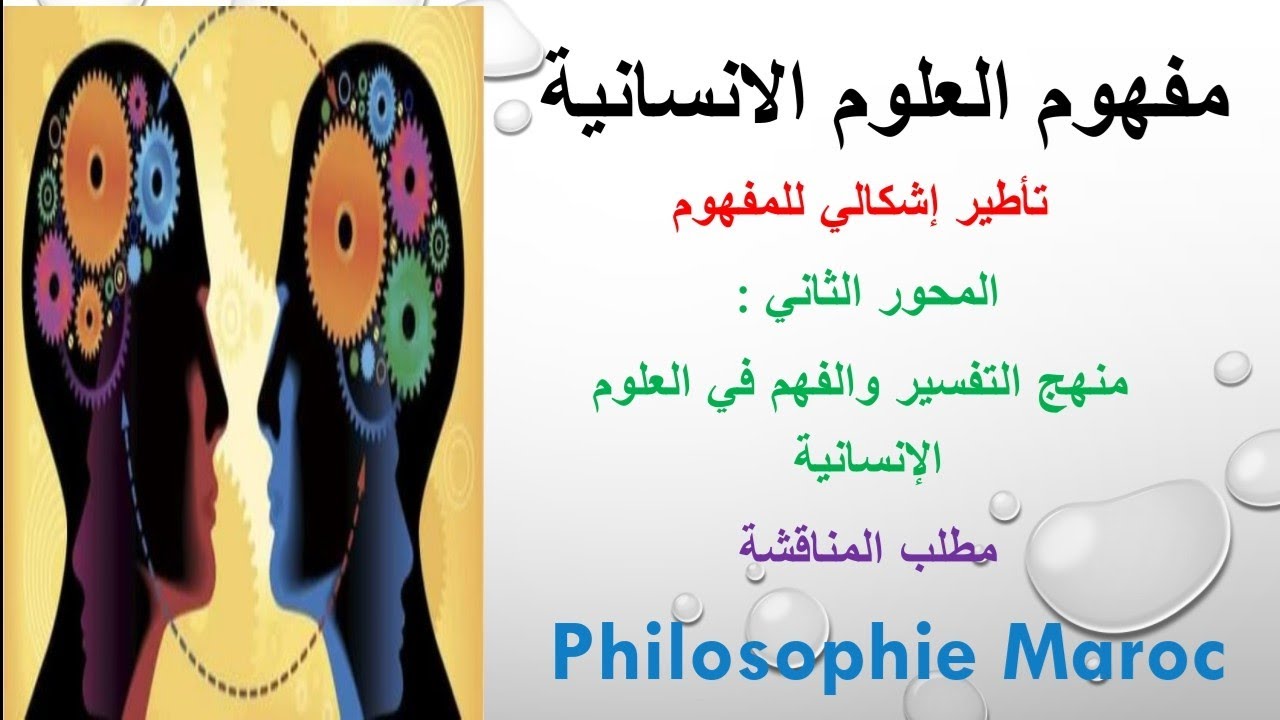 مفهوم العلوم الانسانية

تأطير إشكالي للمفهوم

المحور الثاني :

منهج التفسير والفهم في العلوم الإنسانية

مطلب المناقشة

Philosophie Maroc